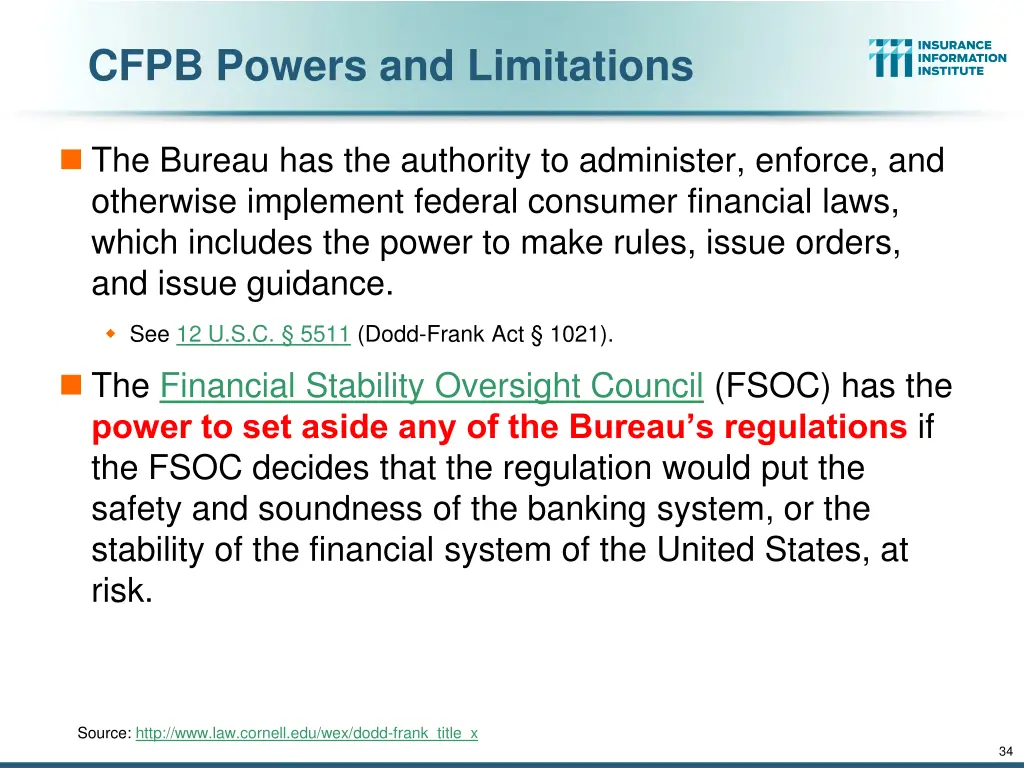 CFPB Powers and Limitations

INSURANCE INFORMATION INSTITUTE

The Bureau has the authority to administer, enforce, and otherwise implement federal consumer financial laws, which includes the power to make rules, issue orders, and issue guidance.

See 12 U.S.C. § 5511 (Dodd-Frank Act § 1021).

The Financial Stability Oversight Council (FSOC) has the power to set aside any of the Bureau's regulations if the FSOC decides that the regulation would put the safety and soundness of the banking system, or the stability of the financial system of the United States, at risk.

Source: http://www.law.cornell.edu/wex/dodd-frank_title_x

34